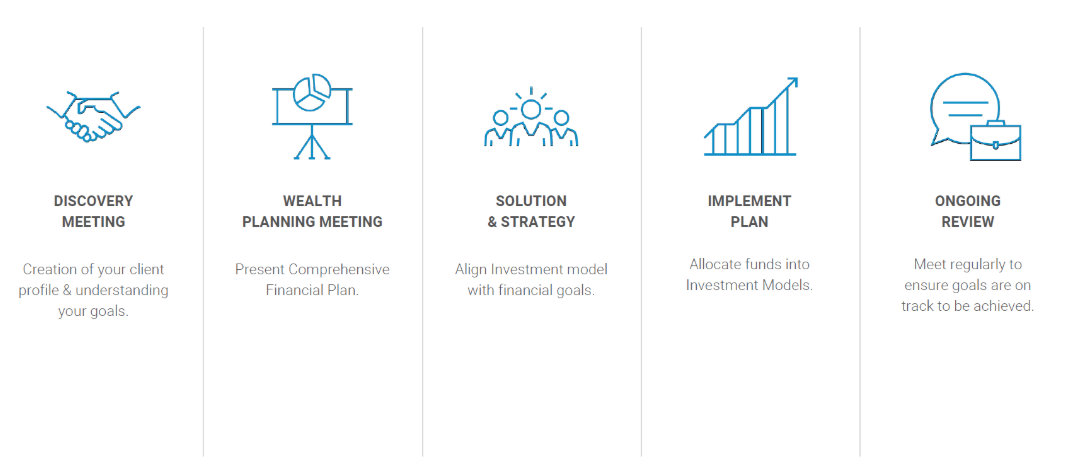 DISCOVERY MEETING

Creation of your client profile & understanding your goals.

WEALTH PLANNING MEETING

Present Comprehensive Financial Plan.

SOLUTION & STRATEGY

Align Investment model with financial goals.

IMPLEMENT PLAN

Allocate funds into Investment Models.

ONGOING REVIEW

Meet regularly to ensure goals are on track to be achieved.